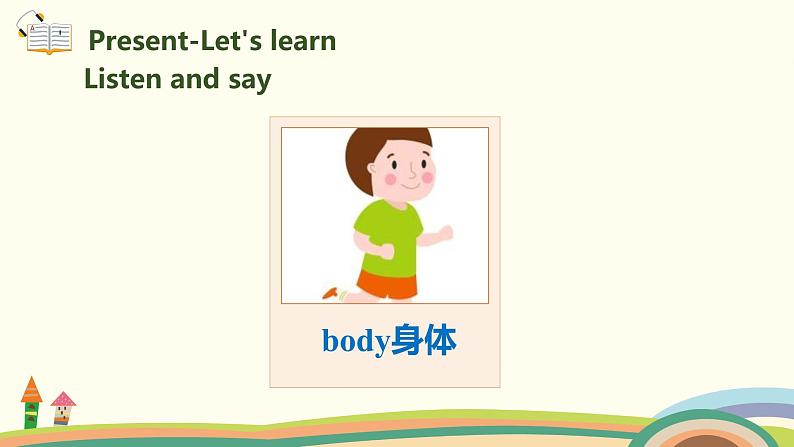 Present-Let's learn
Listen and say

body身体